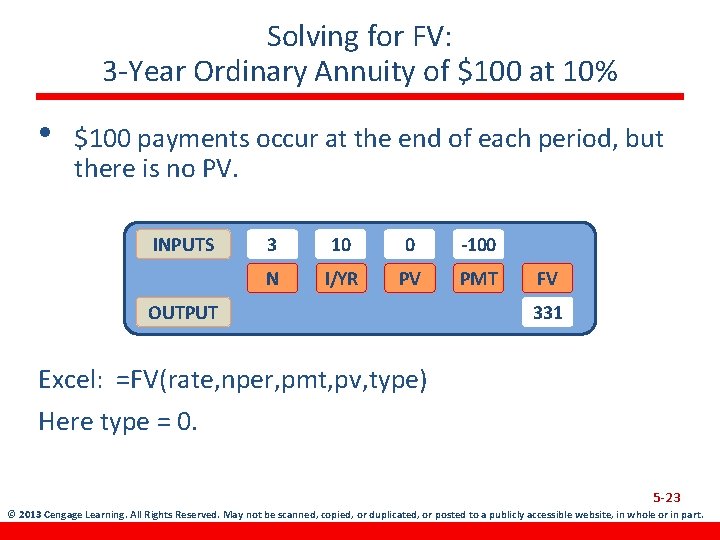 Solving for FV:
3-Year Ordinary Annuity of \$100 at 10%

• \$100 payments occur at the end of each period, but there is no PV.

| INPUTS | 3 | 10 | 0 | -100 | |
|---|---|---|---|---|---|
| | N | I/YR | PV | PMT | FV |
| OUTPUT | | | | | 331 |

Excel: =FV(rate,nper,pmt,pv,type)

Here type = 0.

5-23

© 2013 Cengage Learning. All Rights Reserved. May not be scanned, copied, or duplicated, or posted to a publicly accessible website, in whole or in part.